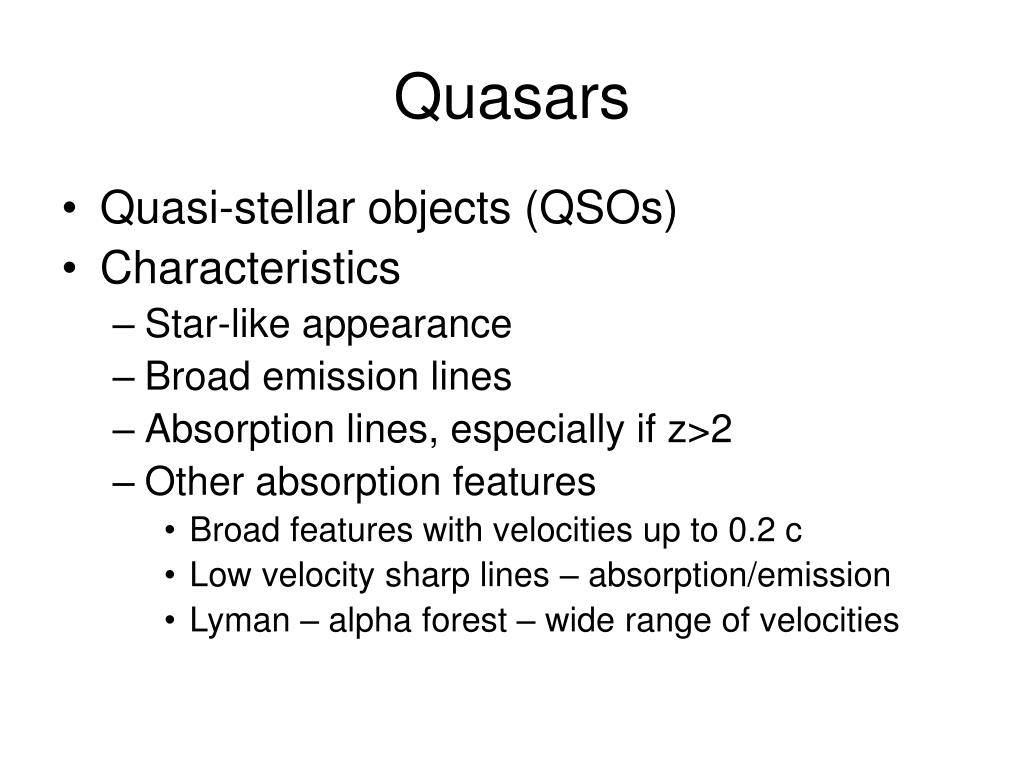 Quasars

• Quasi-stellar objects (QSOs)
• Characteristics
– Star-like appearance
– Broad emission lines
– Absorption lines, especially if z>2
– Other absorption features
• Broad features with velocities up to 0.2 c
• Low velocity sharp lines – absorption/emission
• Lyman – alpha forest – wide range of velocities